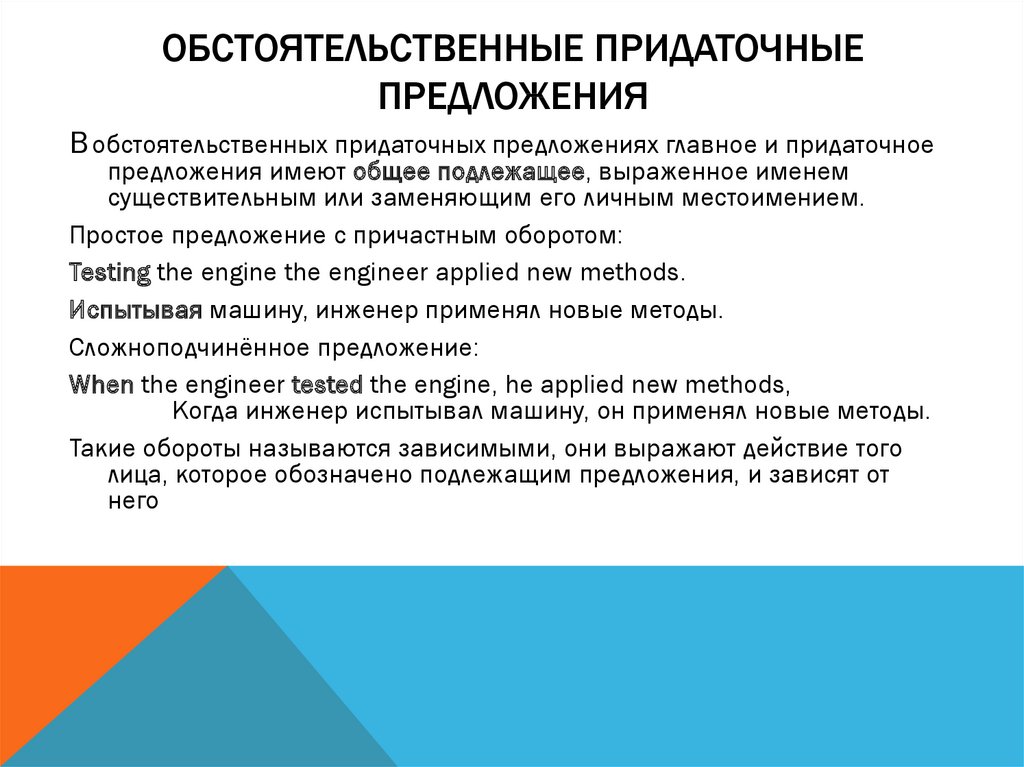 ОБСТОЯТЕЛЬСТВЕННЫЕ ПРИДАТОЧНЫЕ ПРЕДЛОЖЕНИЯ

В обстоятельственных придаточных предложениях главное и придаточное предложения имеют общее подлежащее, выраженное именем существительным или заменяющим его личным местоимением.

Простое предложение с причастным оборотом:

Testing the engine the engineer applied new methods.

Испытывая машину, инженер применял новые методы.

Сложноподчинённое предложение:

When the engineer tested the engine, he applied new methods,
Когда инженер испытывал машину, он применял новые методы.

Такие обороты называются зависимыми, они выражают действие того лица, которое обозначено подлежащим предложения, и зависят от него